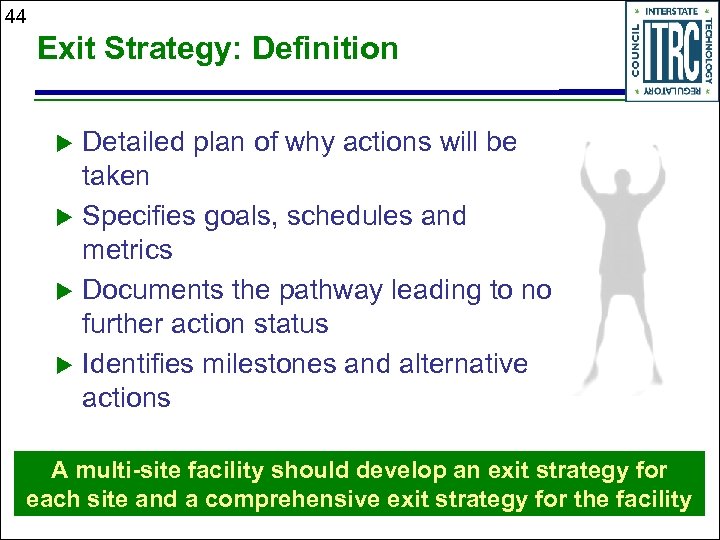 44

Exit Strategy: Definition

INTERSTATE TECHNOLOGY REGULATORY COUNCIL ITRC

▶ Detailed plan of why actions will be taken

▶ Specifies goals, schedules and metrics

▶ Documents the pathway leading to no further action status

▶ Identifies milestones and alternative actions

A multi-site facility should develop an exit strategy for each site and a comprehensive exit strategy for the facility